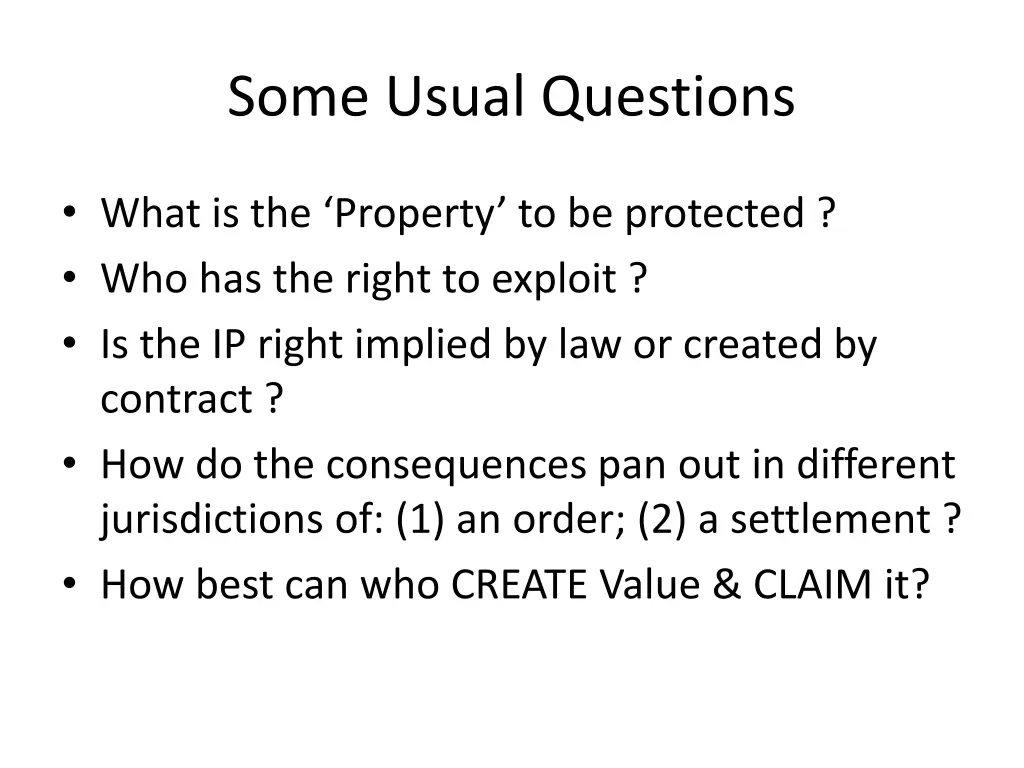 Some Usual Questions

• What is the ‘Property’ to be protected ?
• Who has the right to exploit ?
• Is the IP right implied by law or created by contract ?
• How do the consequences pan out in different jurisdictions of: (1) an order; (2) a settlement ?
• How best can who CREATE Value & CLAIM it?